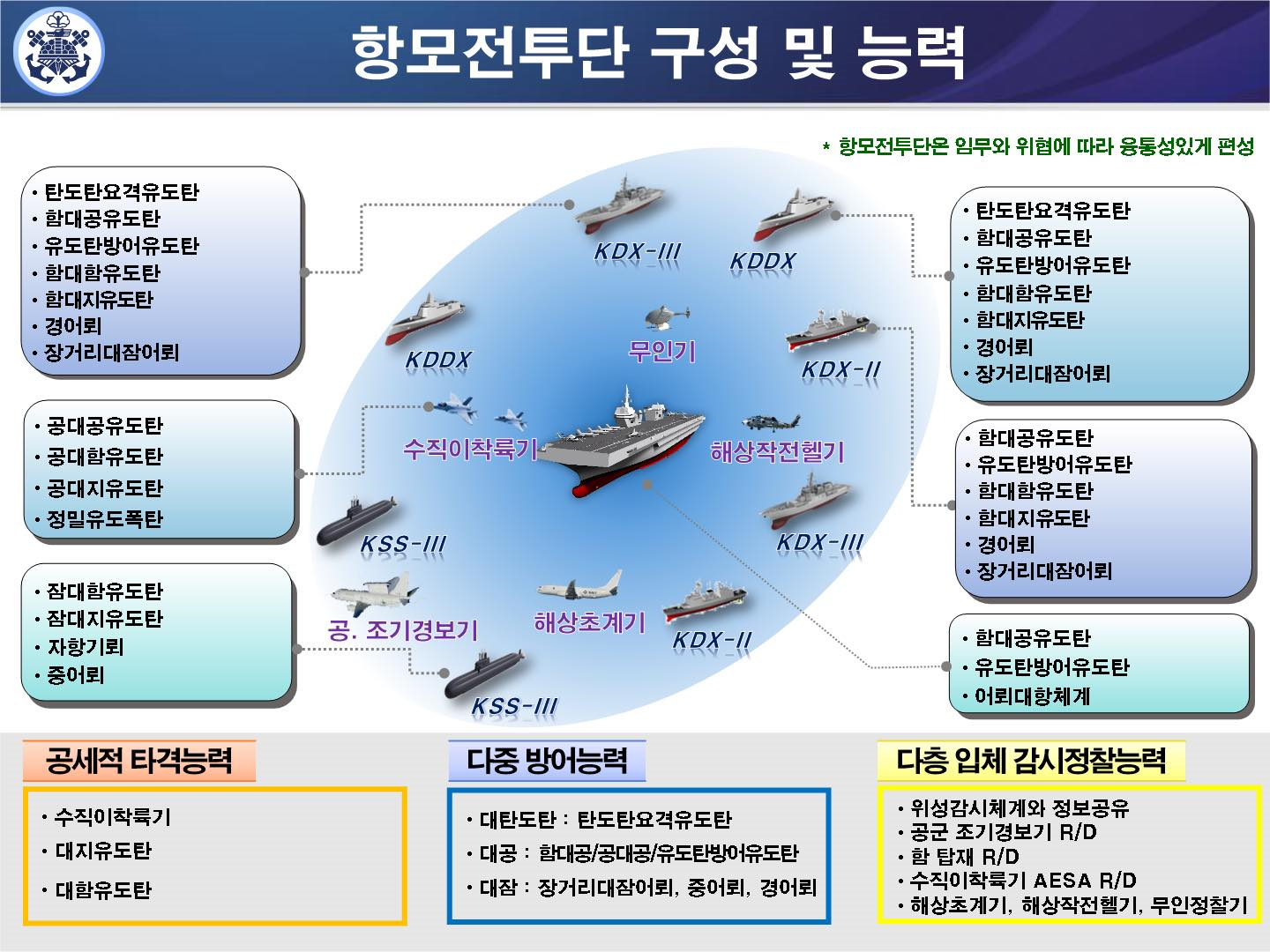 항모전투단 구성 및 능력

* 항모전투단은 임무와 위협에 따라 융통성있게 편성

• 탄도탄요격유도탄
• 함대공유도탄
• 유도탄방어유도탄
• 함대함유도탄
• 함대지유도탄
• 경어뢰
• 장거리대잠어뢰

• 공대공유도탄
• 공대함유도탄
• 공대지유도탄
• 정밀유도폭탄

• 잠대함유도탄
• 잠대지유도탄
• 자항기뢰
• 중어뢰

KDX-III
KDDX
KDDX
무인기
KDX-II
수직이착륙기
해상작전헬기
KSS-III
KDX-III
공. 조기경보기
해상초계기
KDX-II
KSS-III

• 탄도탄요격유도탄
• 함대공유도탄
• 유도탄방어유도탄
• 함대함유도탄
• 함대지유도탄
• 경어뢰
• 장거리대잠어뢰

• 함대공유도탄
• 유도탄방어유도탄
• 함대함유도탄
• 함대지유도탄
• 경어뢰
• 장거리대잠어뢰

• 함대공유도탄
• 유도탄방어유도탄
• 어뢰대항체계

공세적 타격능력
• 수직이착륙기
• 대지유도탄
• 대함유도탄

다중 방어능력
• 대탄도탄 : 탄도탄요격유도탄
• 대공 : 함대공/공대공/유도탄방어유도탄
• 대잠 : 장거리대잠어뢰, 중어뢰, 경어뢰

다층 입체 감시정찰능력
• 위성감시체계와 정보공유
• 공군 조기경보기 R/D
• 함 탑재 R/D
• 수직이착륙기 AESA R/D
• 해상초계기, 해상작전헬기, 무인정찰기